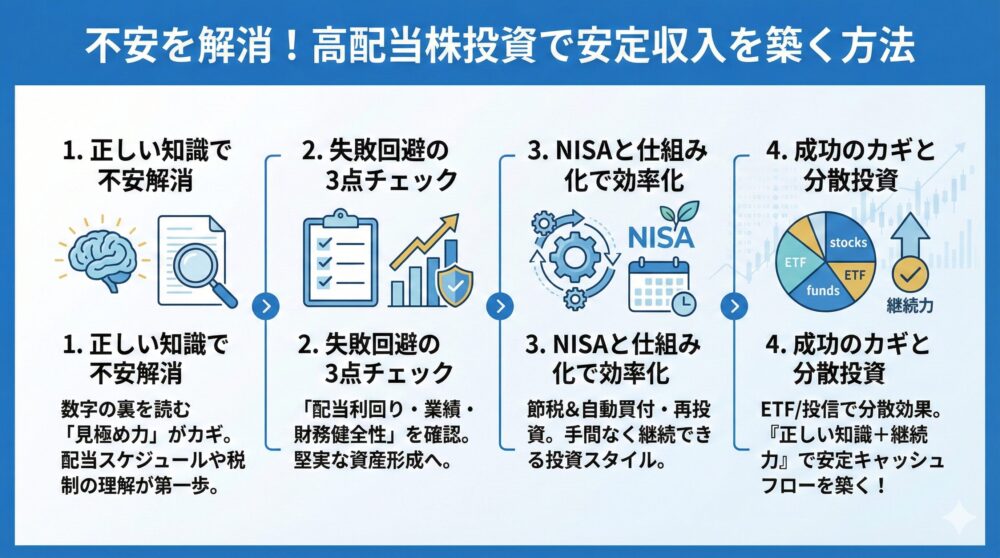 不安を解消！高配当株投資で安定収入を築く方法

1. 正しい知識で不安解消

1. 正しい知識で不安解消

数字の裏を読む「見極め力」がカギ。配当スケジュールや税制の理解が第一歩。

2. 失敗回避の3点チェック

2. 失敗回避の3点チェック

「配当利回り・業績・財務健全性」を確認。堅実な資産形成へ。

3. NISAと仕組み化で効率化

NISA

3. NISAと仕組み化で効率化

節税&自動買付・再投資。手間なく継続できる投資スタイル。

4. 成功のカギと分散投資

stocks
ETF
ETF
funds

継続力

4. 成功のカギと分散投資

ETF/投信で分散効果。『正しい知識＋継続力』で安定キャッシュフローを築く！